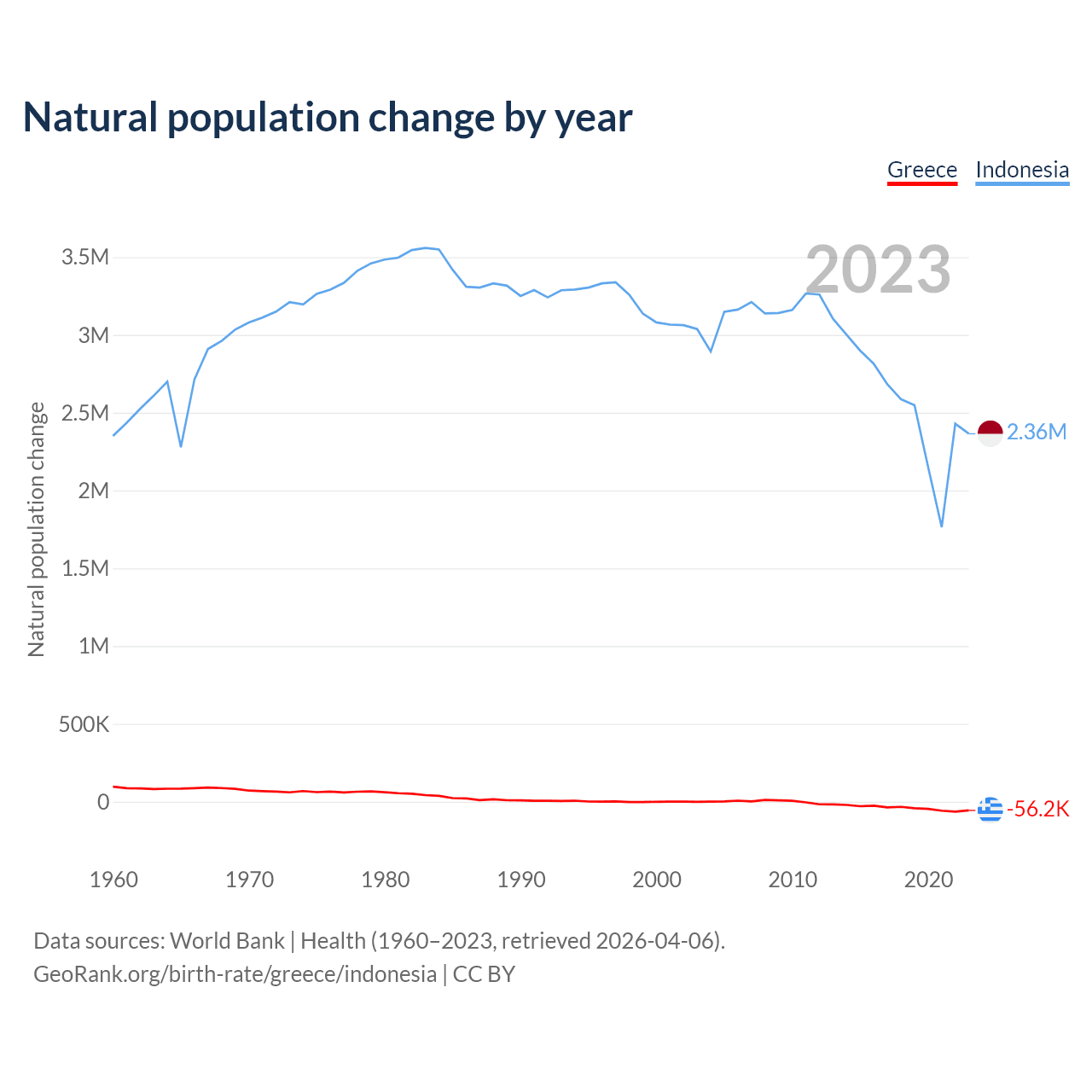 Natural population change by year

Greece Indonesia

2023

Natural population change

3.5M
3M
2.5M
2M
1.5M
1M
500K
0

2.36M
-56.2K

1960 1970 1980 1990 2000 2010 2020

Data sources: World Bank | Health (1960–2023, retrieved 2026-04-06).
GeoRank.org/birth-rate/greece/indonesia | CC BY